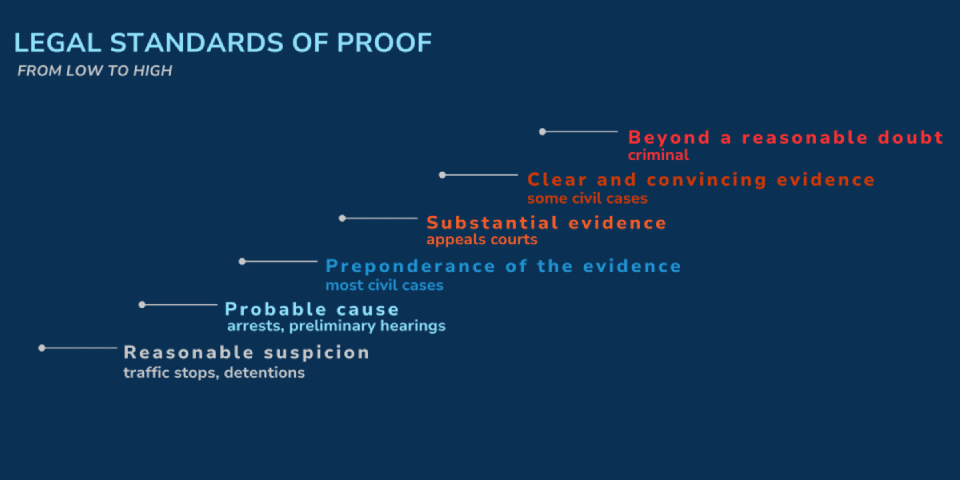 LEGAL STANDARDS OF PROOF
FROM LOW TO HIGH

Beyond a reasonable doubt
criminal

Clear and convincing evidence
some civil cases

Substantial evidence
appeals courts

Preponderance of the evidence
most civil cases

Probable cause
arrests, preliminary hearings

Reasonable suspicion
traffic stops, detentions